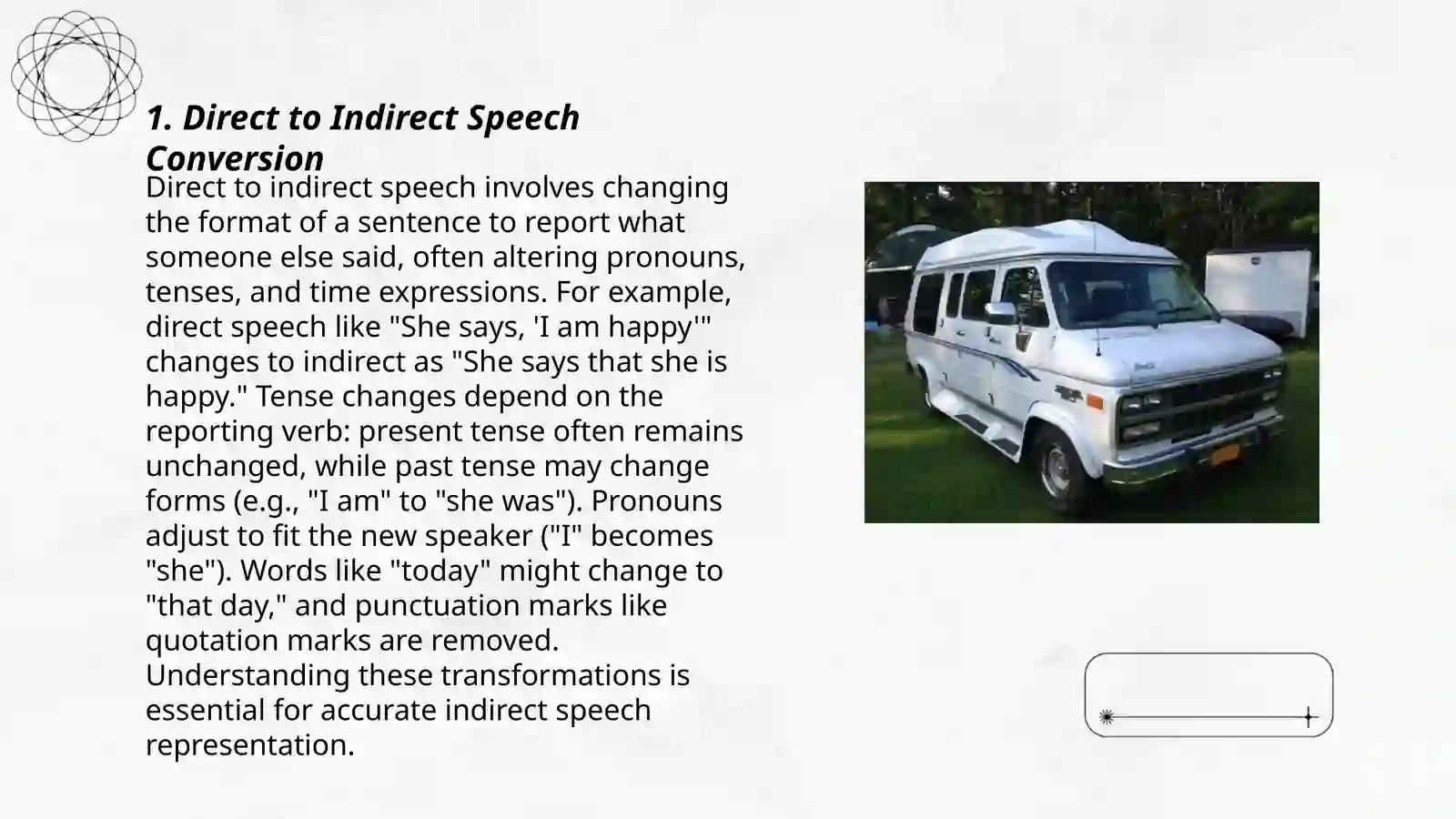 1. Direct to Indirect Speech Conversion

Direct to indirect speech involves changing the format of a sentence to report what someone else said, often altering pronouns, tenses, and time expressions. For example, direct speech like "She says, 'I am happy'" changes to indirect as "She says that she is happy." Tense changes depend on the reporting verb: present tense often remains unchanged, while past tense may change forms (e.g., "I am" to "she was"). Pronouns adjust to fit the new speaker ("I" becomes "she"). Words like "today" might change to "that day," and punctuation marks like quotation marks are removed. Understanding these transformations is essential for accurate indirect speech representation.